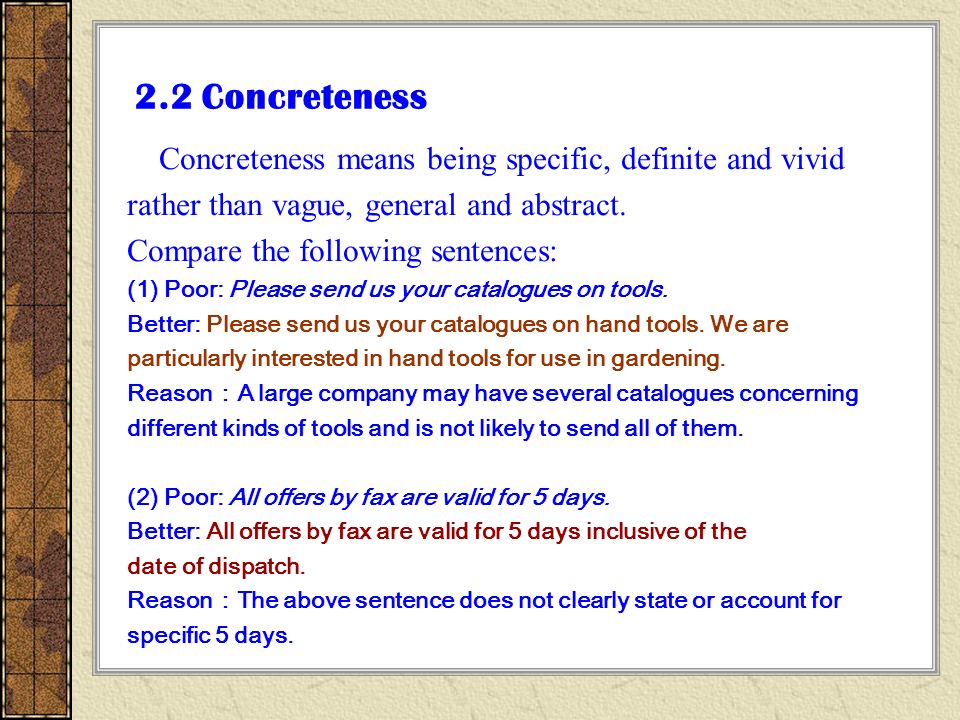 2.2 Concreteness

Concreteness means being specific, definite and vivid rather than vague, general and abstract.

Compare the following sentences:

(1) Poor: Please send us your catalogues on tools.
Better: Please send us your catalogues on hand tools. We are particularly interested in hand tools for use in gardening.
Reason：A large company may have several catalogues concerning different kinds of tools and is not likely to send all of them.

(2) Poor: All offers by fax are valid for 5 days.
Better: All offers by fax are valid for 5 days inclusive of the date of dispatch.
Reason：The above sentence does not clearly state or account for specific 5 days.